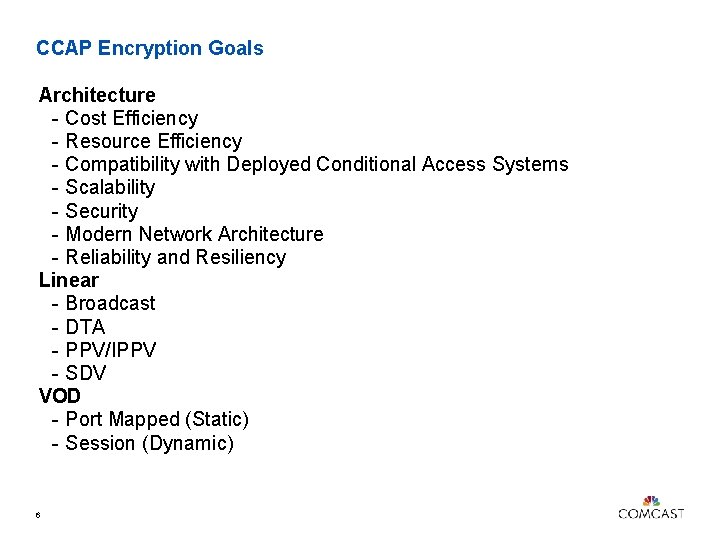 CCAP Encryption Goals

Architecture
- Cost Efficiency
- Resource Efficiency
- Compatibility with Deployed Conditional Access Systems
- Scalability
- Security
- Modern Network Architecture
- Reliability and Resiliency
Linear
- Broadcast
- DTA
- PPV/IPPV
- SDV
VOD
- Port Mapped (Static)
- Session (Dynamic)

6

COMCAST